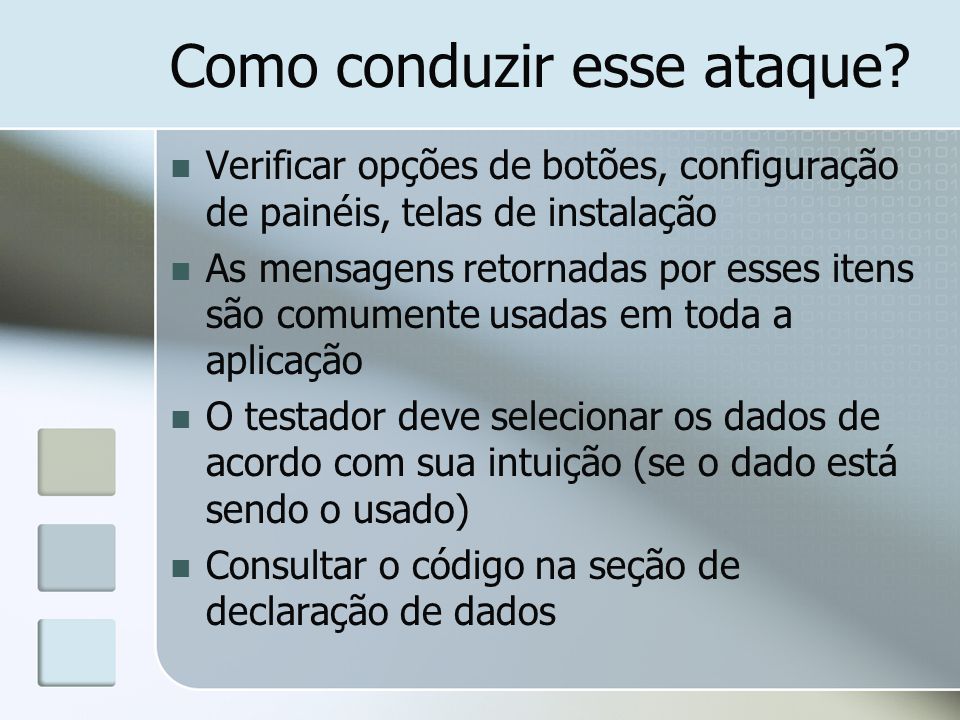 Como conduzir esse ataque?

- Verificar opções de botões, configuração de painéis, telas de instalação
- As mensagens retornadas por esses itens são comumente usadas em toda a aplicação
- O testador deve selecionar os dados de acordo com sua intuição (se o dado está sendo o usado)
- Consultar o código na seção de declaração de dados